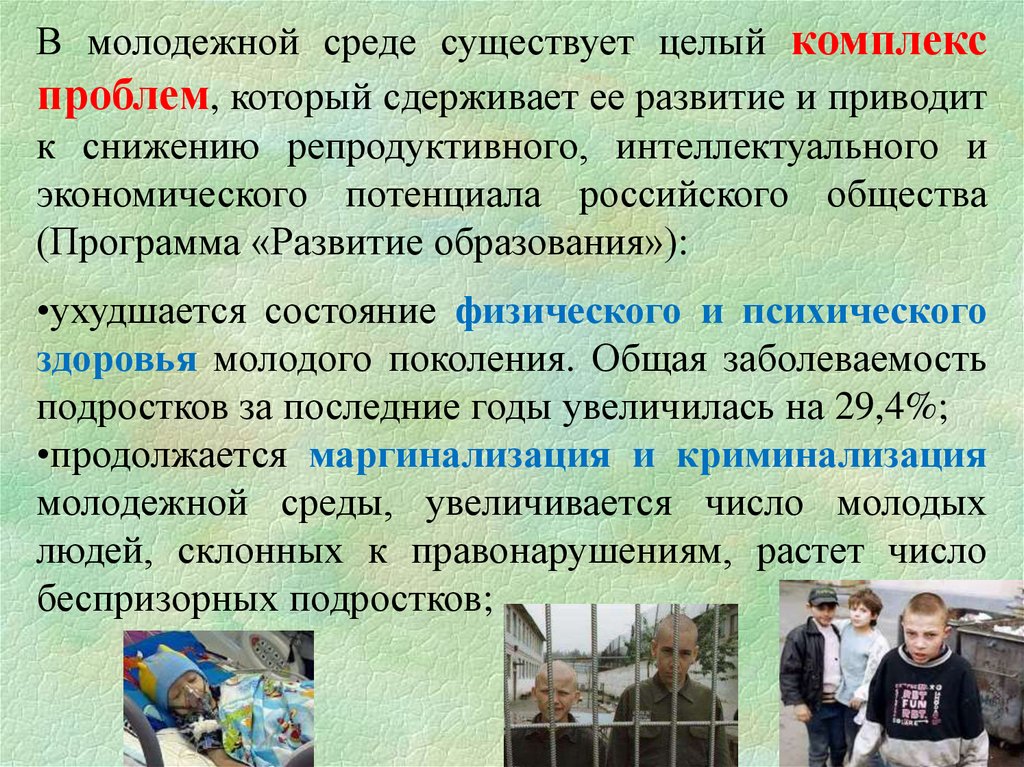 В молодежной среде существует целый комплекс проблем, который сдерживает ее развитие и приводит к снижению репродуктивного, интеллектуального и экономического потенциала российского общества (Программа «Развитие образования»):

•ухудшается состояние физического и психического здоровья молодого поколения. Общая заболеваемость подростков за последние годы увеличилась на 29,4%;
•продолжается маргинализация и криминализация молодежной среды, увеличивается число молодых людей, склонных к правонарушениям, растет число беспризорных подростков;